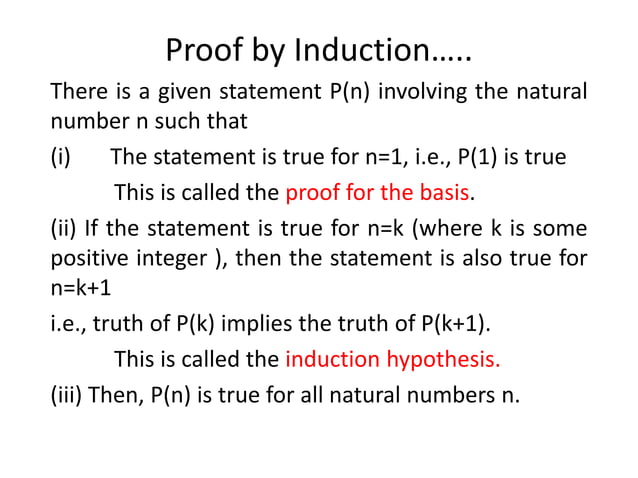 Proof by Induction…..

There is a given statement P(n) involving the natural number n such that

(i) The statement is true for n=1, i.e., P(1) is true

This is called the proof for the basis.

(ii) If the statement is true for n=k (where k is some positive integer ), then the statement is also true for n=k+1

i.e., truth of P(k) implies the truth of P(k+1).

This is called the induction hypothesis.

(iii) Then, P(n) is true for all natural numbers n.